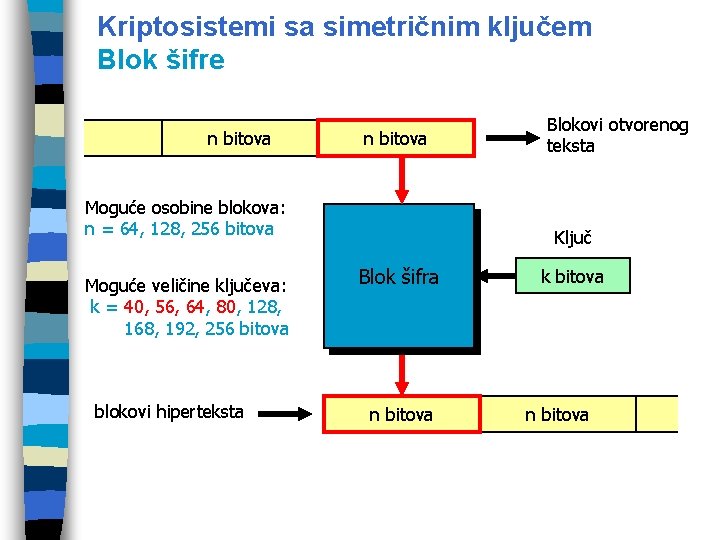 Kriptosistemi sa simetričnim ključem
Blok šifre

n bitova

n bitova

Blokovi otvorenog teksta

Moguće osobine blokova:
n = 64, 128, 256 bitova

Moguće veličine ključeva:
k = 40, 56, 64, 80, 128, 168, 192, 256 bitova

Blok šifra

Ključ

k bitova

blokovi hiperteksta

n bitova

n bitova